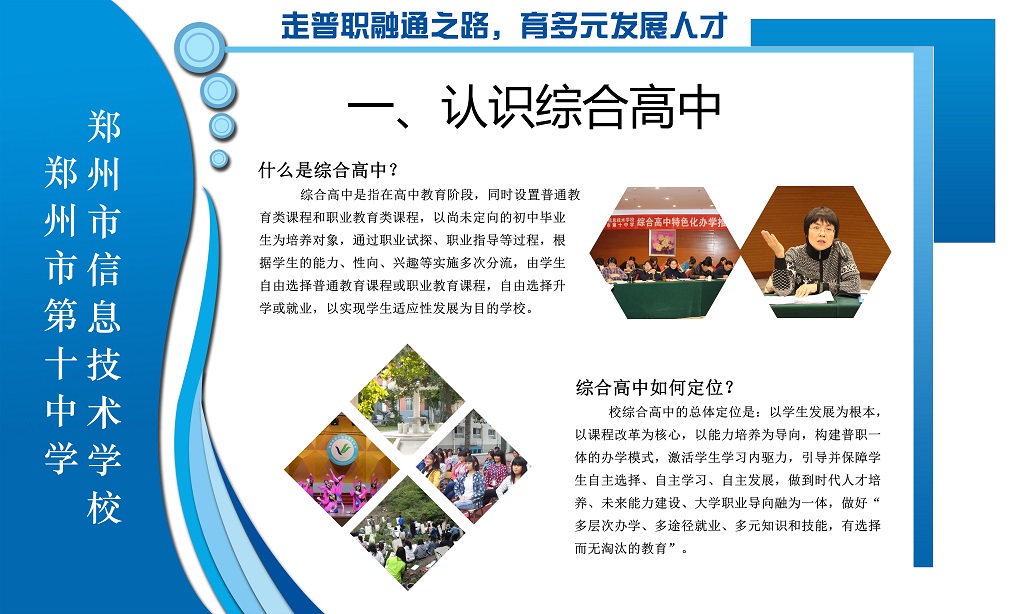 走普职融通之路，育多元发展人才

郑州市信息技术学校

郑州市第十中学

一、认识综合高中

什么是综合高中？

综合高中是指在高中教育阶段，同时设置普通教育类课程和职业教育类课程，以尚未定向的初中毕业生为培养对象，通过职业试探、职业指导等过程，根据学生的能力、性向、兴趣等实施多次分流，由学生自由选择普通教育课程或职业教育课程，自由选择升学或就业，以实现学生适应性发展为目的学校。

综合高中特色化办学

综合高中如何定位？

校综合高中的总体定位是：以学生发展为根本，以课程改革为核心，以能力培养为导向，构建普职一体的办学模式，激活学生学习内驱力，引导并保障学生自主选择、自主学习、自主发展，做到时代人才培养、未来能力建设、大学职业导向融为一体，做好“多层次办学、多途径就业、多元知识和技能，有选择而无淘汰的教育”。